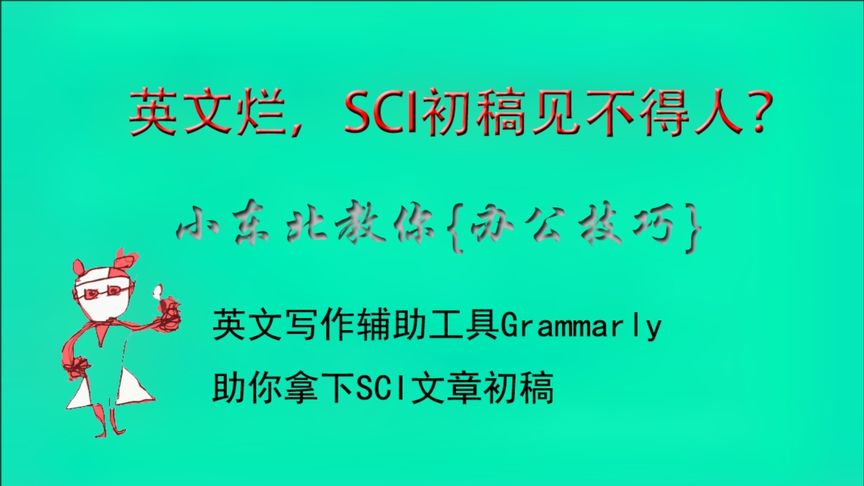 英文烂，SCI初稿见不得人？

小东北教你{办公技巧}

英文写作辅助工具Grammarly

助你拿下SCI文章初稿